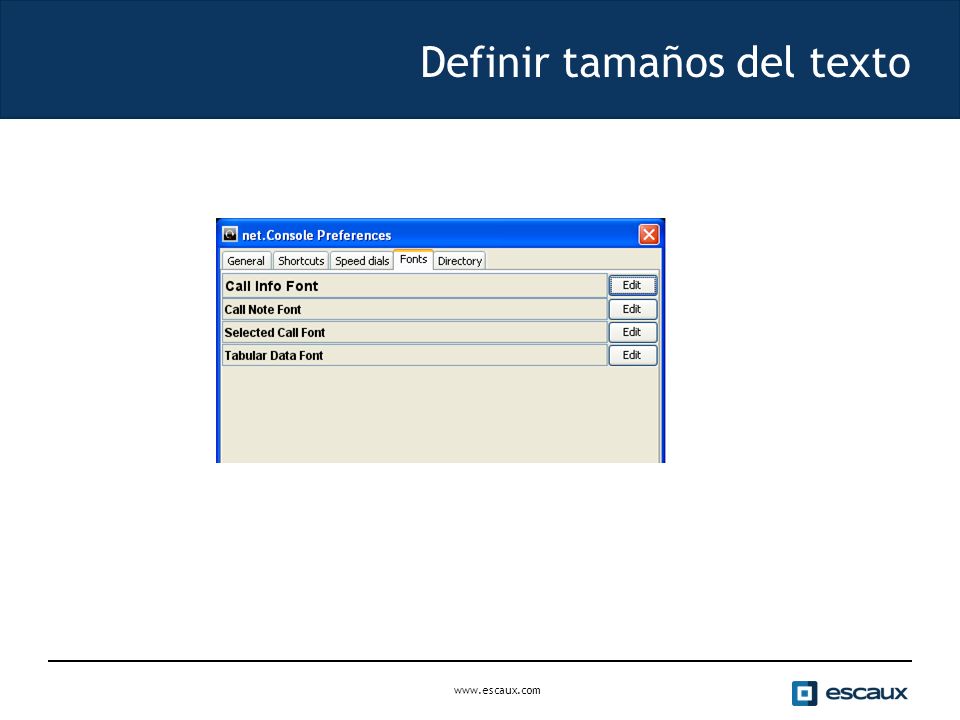 Definir tamaños del texto

net.Console Preferences

General Shortcuts Speed dials Fonts Directory

Call Info Font Edit
Call Note Font Edit
Selected Call Font Edit
Tabular Data Font Edit

www.escaux.com

escaux